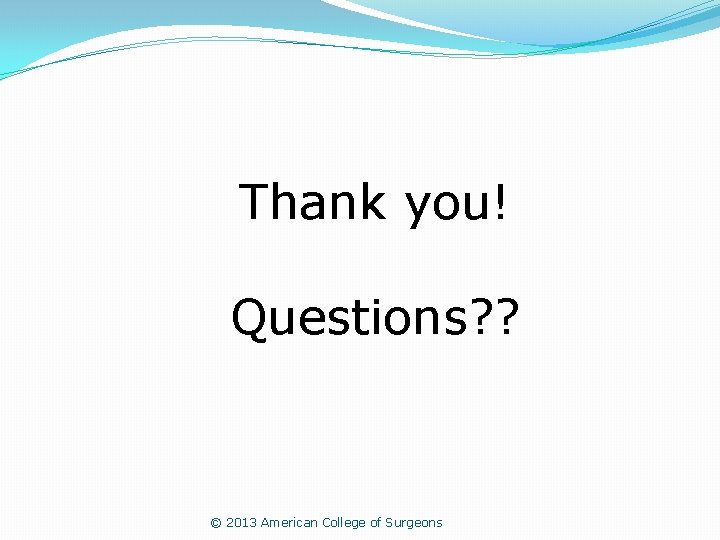 Thank you!

Questions??

© 2013 American College of Surgeons